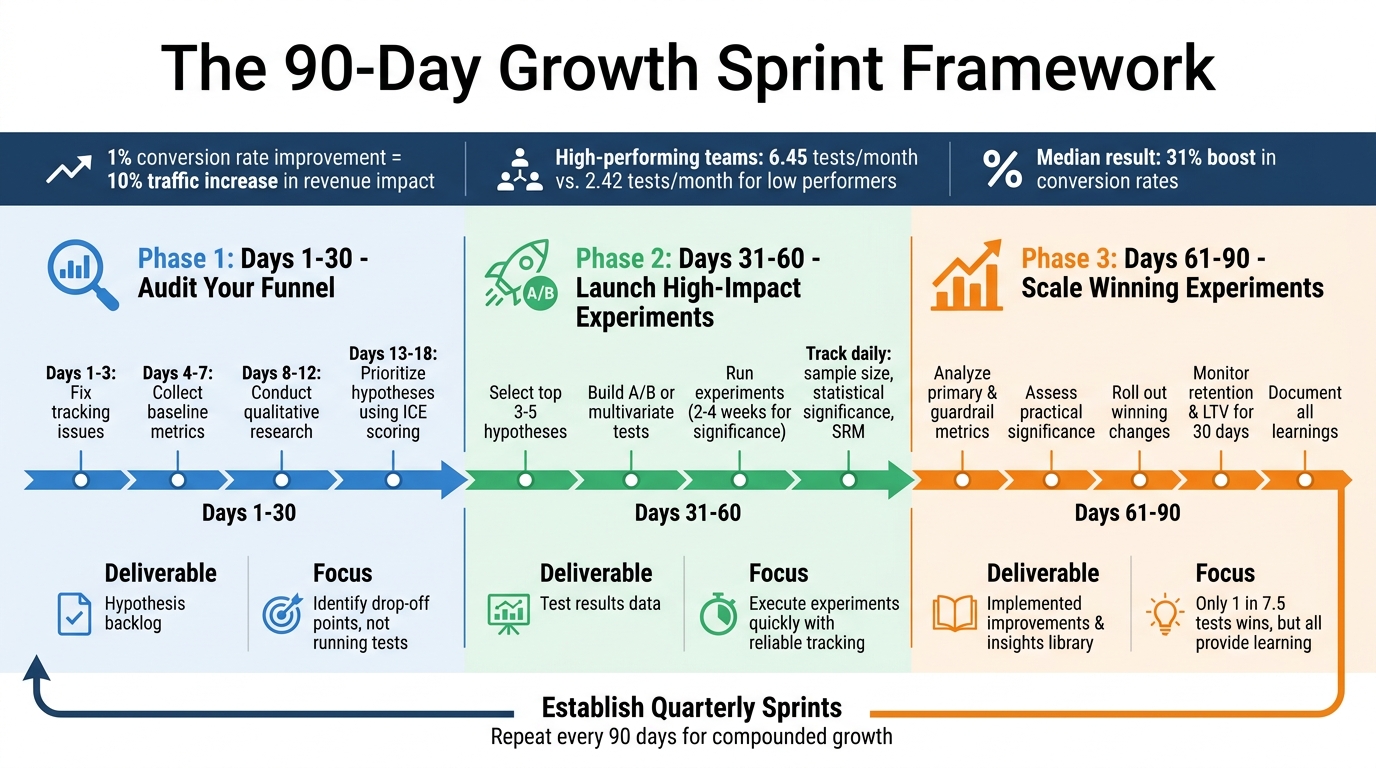 The 90-Day Growth Sprint Framework

1% conversion rate improvement = 10% traffic increase in revenue impact

High-performing teams: 6.45 tests/month vs. 2.42 tests/month for low performers

Median result: 31% boost in conversion rates

Phase 1: Days 1-30 - Audit Your Funnel

Days 1-3: Fix tracking issues

Days 4-7: Collect baseline metrics

Days 8-12: Conduct qualitative research

Days 13-18: Prioritize hypotheses using ICE scoring

Days 1-30

Deliverable
Hypothesis backlog

Focus
Identify drop-off points, not running tests

Phase 2: Days 31-60 - Launch High-Impact Experiments

A/B

Select top 3-5 hypotheses

Build A/B or multivariate tests

Run experiments (2-4 weeks for significance)

Track daily: sample size, statistical significance, SRM

Days 31-60

Deliverable
Test results data

Focus
Execute experiments quickly with reliable tracking

Phase 3: Days 61-90 - Scale Winning Experiments

Analyze primary & guardrail metrics

Assess practical significance

Roll out winning changes

Monitor retention & LTV for 30 days

Document all learnings

Days 61-90

Deliverable
Implemented improvements & insights library

Focus
Only 1 in 7.5 tests wins, but all provide learning

Establish Quarterly Sprints
Repeat every 90 days for compounded growth